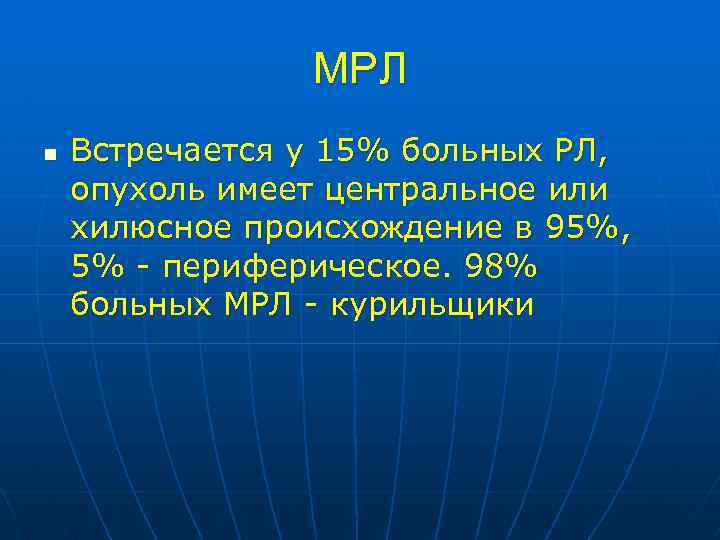 МРЛ

Встречается у 15% больных РЛ, опухоль имеет центральное или хилюсное происхождение в 95%, 5% - периферическое. 98% больных МРЛ - курильщики